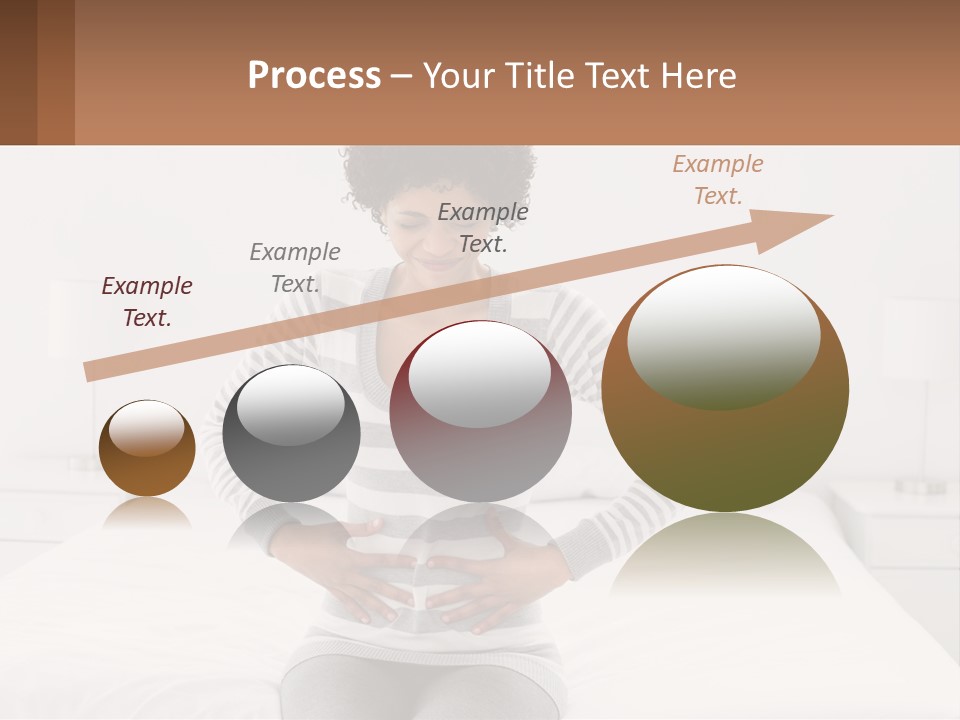 Process – Your Title Text Here

Example Text.

Example Text.

Example Text.

Example Text.